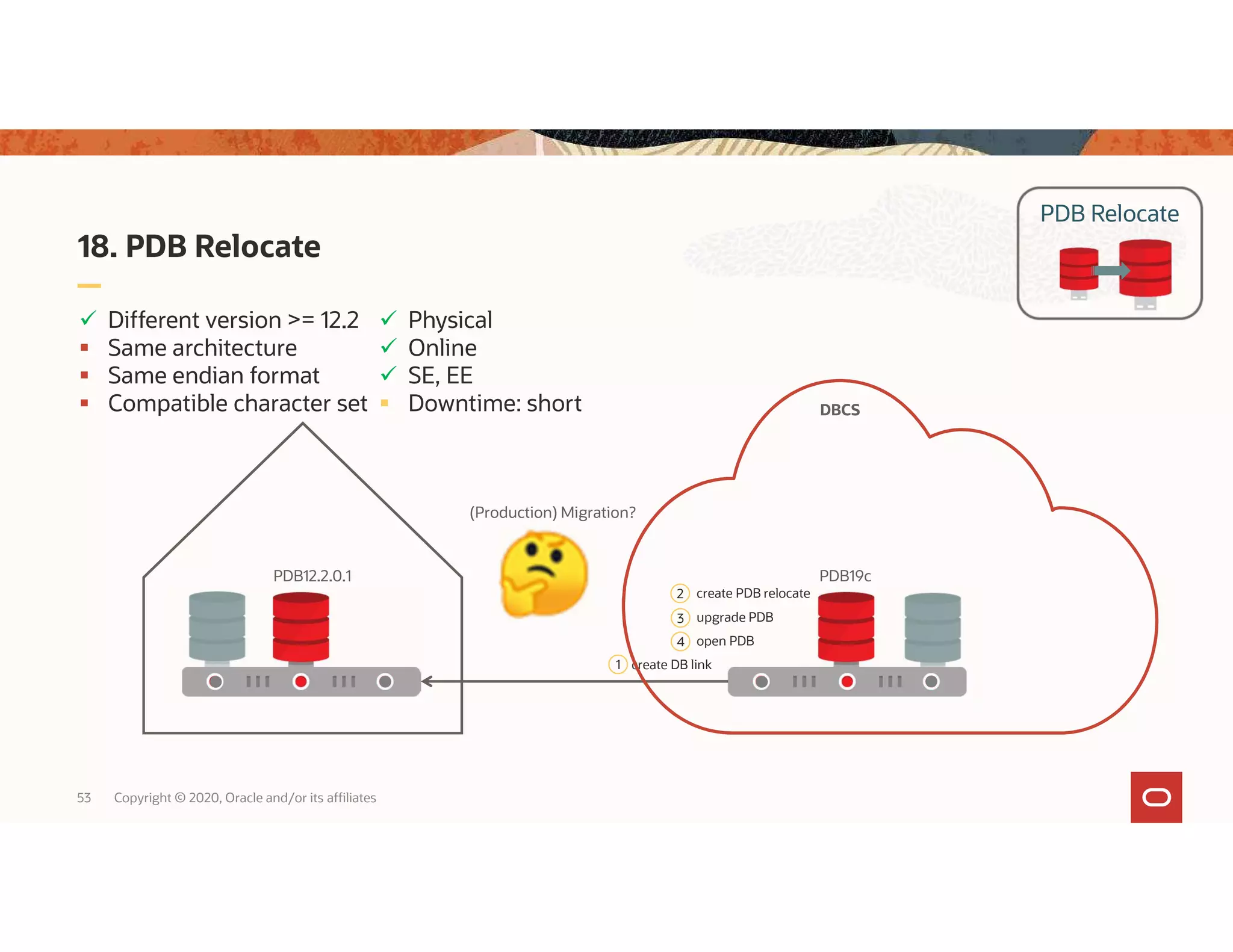 PDB Relocate

18. PDB Relocate

✓ Different version >= 12.2
▪ Same architecture
▪ Same endian format
▪ Compatible character set

✓ Physical
✓ Online
✓ SE, EE
▪ Downtime: short

DBCS

(Production) Migration?

PDB12.2.0.1

PDB19c

2 create PDB relocate
3 upgrade PDB
4 open PDB
1 create DB link

53 Copyright © 2020, Oracle and/or its affiliates